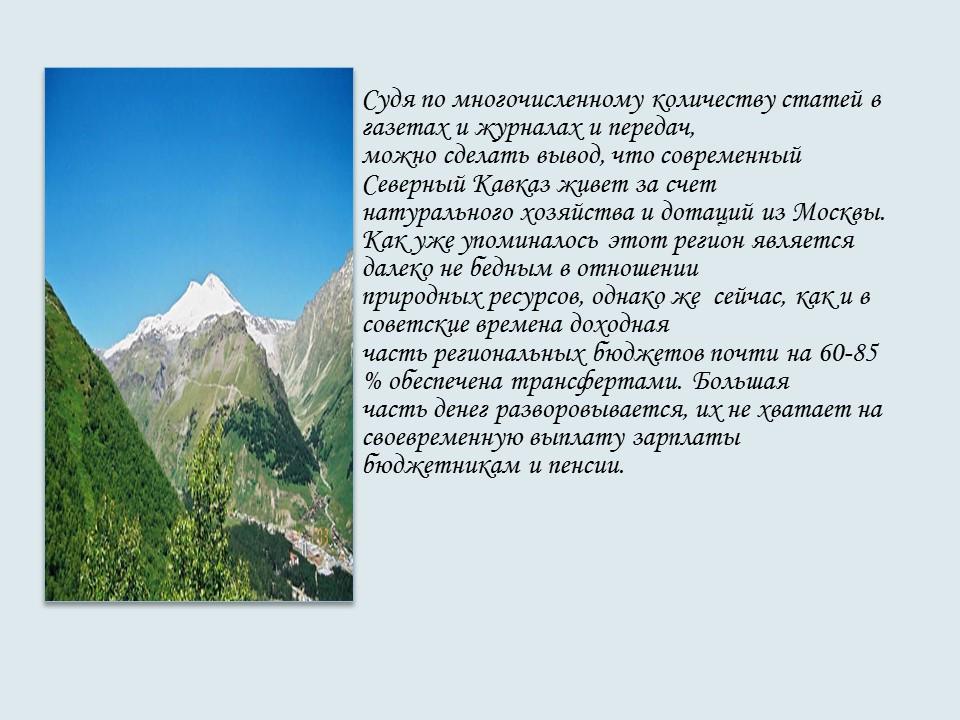 Судя по многочисленному количеству статей в газетах и журналах и передач, можно сделать вывод, что современный Северный Кавказ живет за счет натурального хозяйства и дотаций из Москвы. Как уже упоминалось этот регион является далеко не бедным в отношении природных ресурсов, однако же сейчас, как и в советские времена доходная часть региональных бюджетов почти на 60-85 % обеспечена трансфертами. Большая часть денег разворовывается, их не хватает на своевременную выплату зарплаты бюджетникам и пенсии.